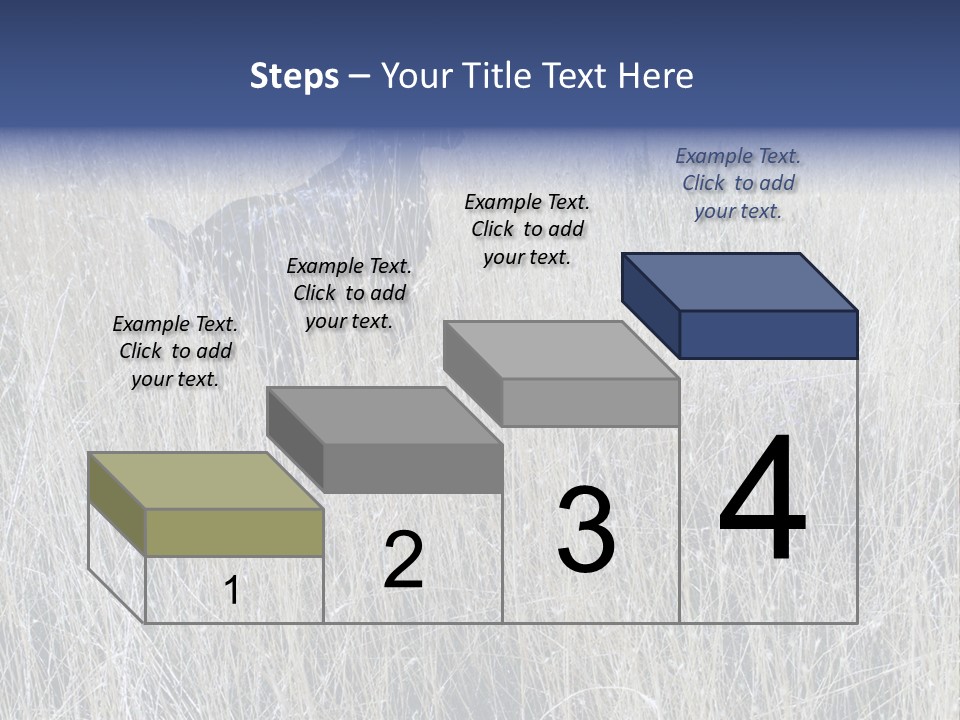 Steps – Your Title Text Here

Example Text. Click to add your text.

Example Text. Click to add your text.

Example Text. Click to add your text.

Example Text. Click to add your text.

1

2

3

4